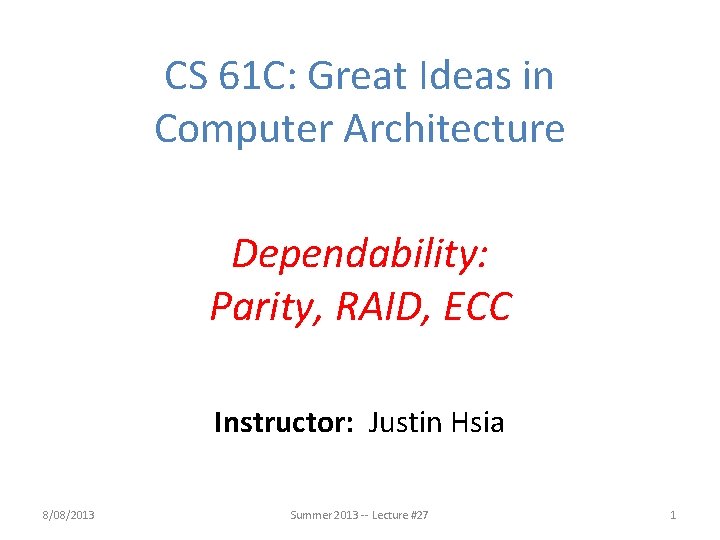 CS 61C: Great Ideas in Computer Architecture

Dependability: Parity, RAID, ECC

Instructor: Justin Hsia

8/08/2013

Summer 2013 -- Lecture #27

1